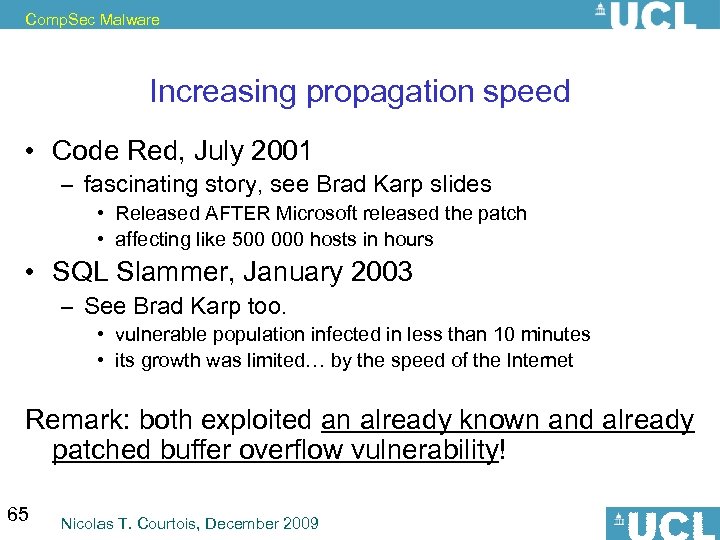 CompSec Malware

UCL

Increasing propagation speed

• Code Red, July 2001
– fascinating story, see Brad Karp slides
• Released AFTER Microsoft released the patch
• affecting like 500 000 hosts in hours
• SQL Slammer, January 2003
– See Brad Karp too.
• vulnerable population infected in less than 10 minutes
• its growth was limited… by the speed of the Internet

Remark: both exploited an already known and already patched buffer overflow vulnerability!

65

Nicolas T. Courtois, December 2009

UCL